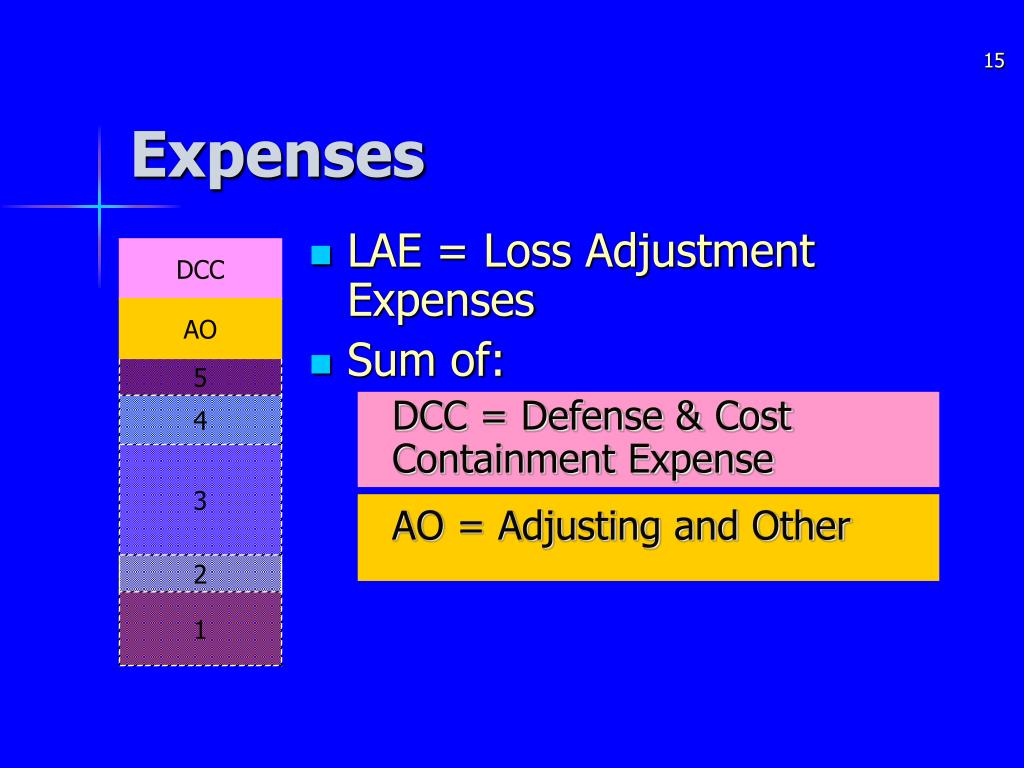 15

Expenses

DCC
AO
5
4
3
2
1

LAE = Loss Adjustment Expenses

Sum of:

DCC = Defense & Cost Containment Expense

AO = Adjusting and Other